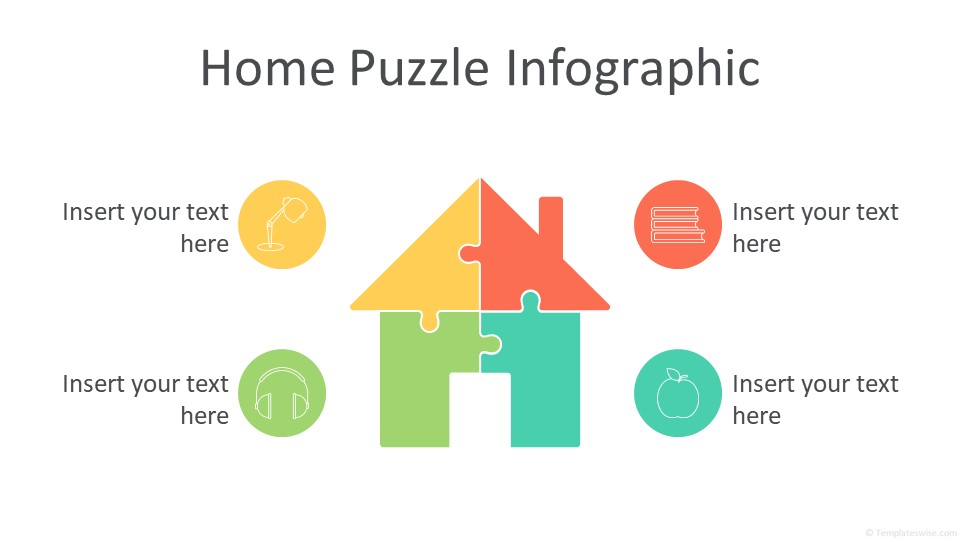 Home Puzzle Infographic

Insert your text here

Insert your text here

Insert your text here

Insert your text here

© Templateswise.com